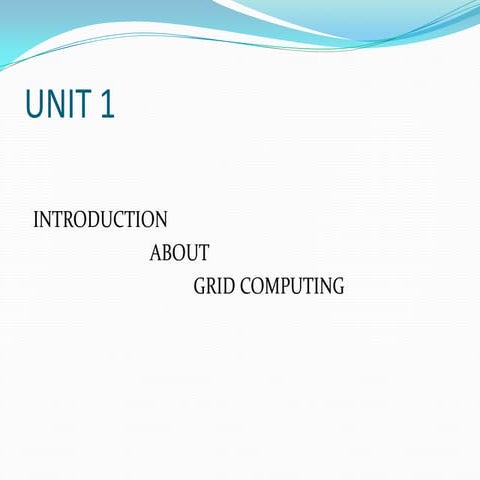 UNIT 1

INTRODUCTION
ABOUT
GRID COMPUTING